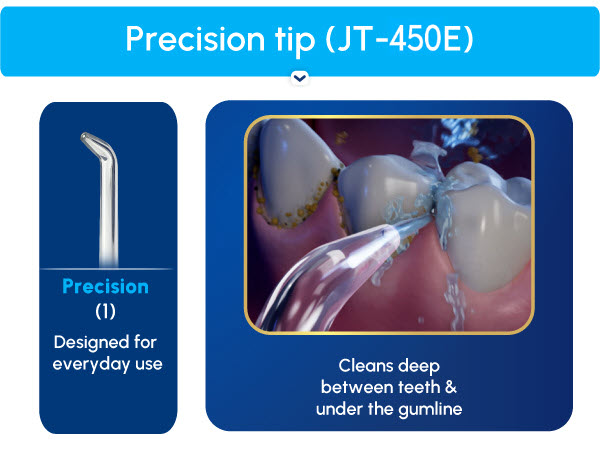 Precision tip (JT-450E)

Precision
(1)
Designed for everyday use

Cleans deep between teeth & under the gumline